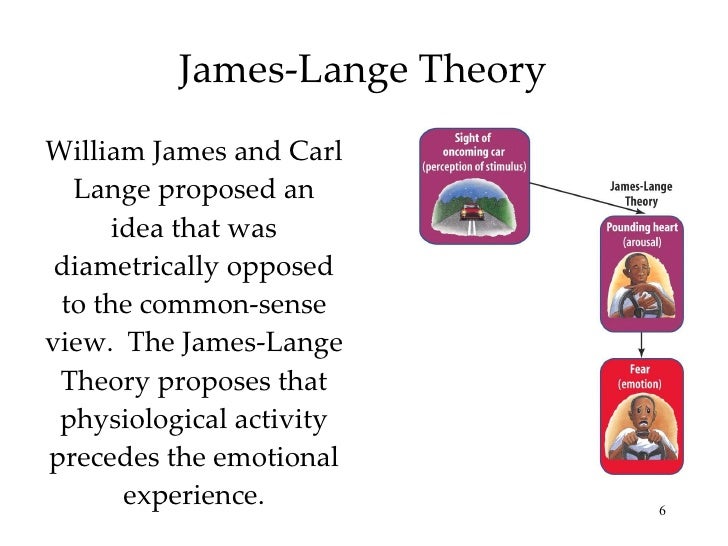 James-Lange Theory

William James and Carl Lange proposed an idea that was diametrically opposed to the common-sense view. The James-Lange Theory proposes that physiological activity precedes the emotional experience.

Sight of oncoming car (perception of stimulus)

James-Lange Theory

Pounding heart (arousal)

Fear (emotion)

6